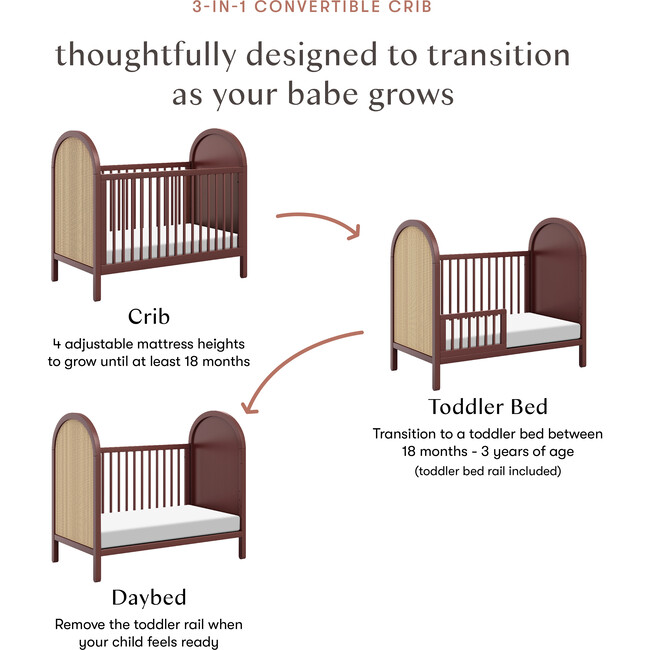 3-IN-1 CONVERTIBLE CRIB

thoughtfully designed to transition as your babe grows

Crib

4 adjustable mattress heights to grow until at least 18 months

Toddler Bed

Transition to a toddler bed between 18 months - 3 years of age

(toddler bed rail included)

Daybed

Remove the toddler rail when your child feels ready